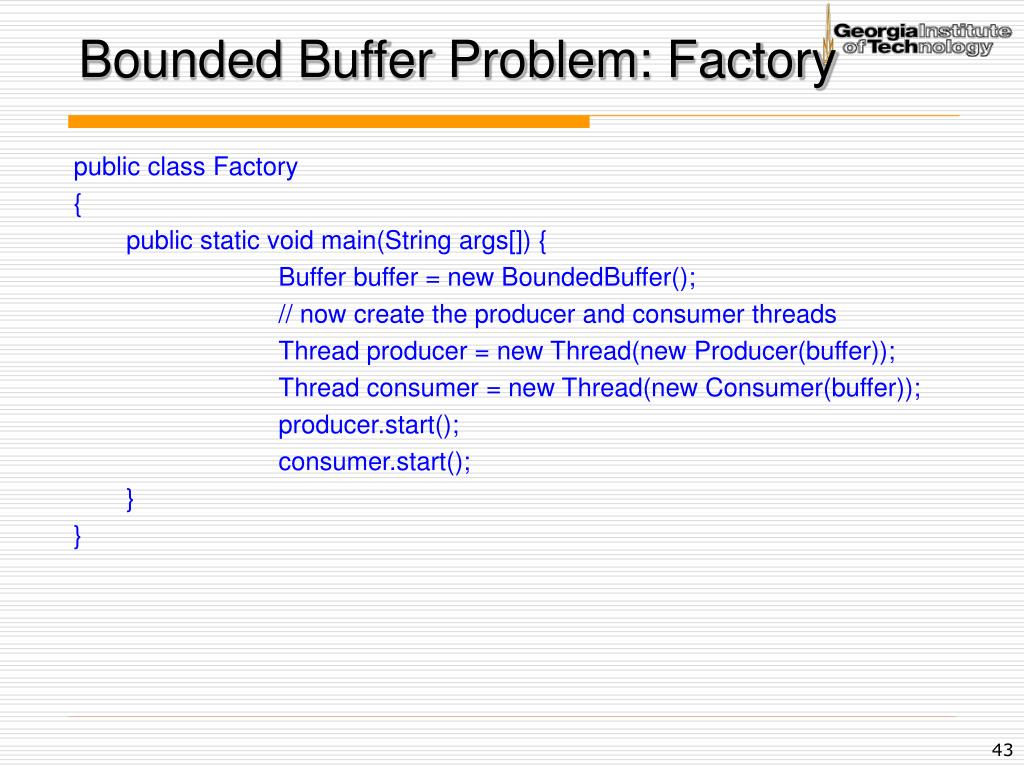 Bounded Buffer Problem: Factory

Georgia Institute of Technology

public class Factory
{
public static void main(String args[]) {
Buffer buffer = new BoundedBuffer();
// now create the producer and consumer threads
Thread producer = new Thread(new Producer(buffer));
Thread consumer = new Thread(new Consumer(buffer));
producer.start();
consumer.start();
}
}

43